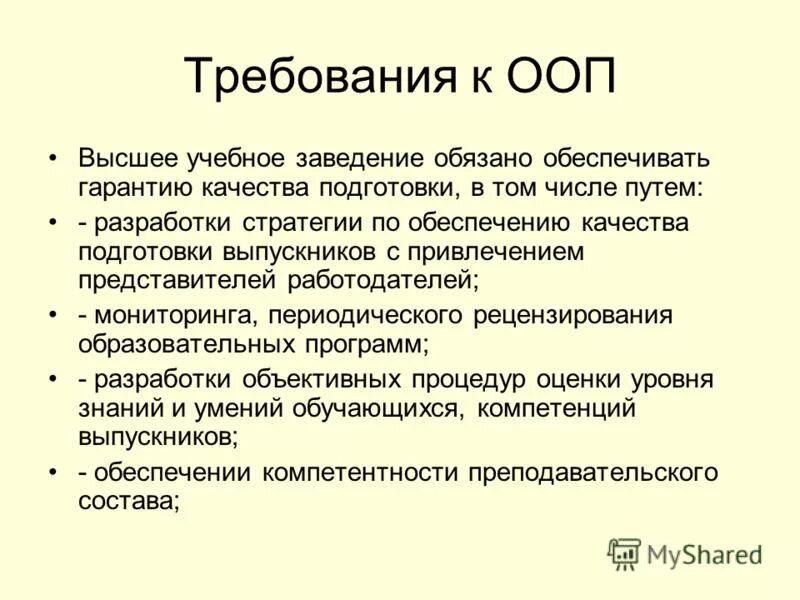 Требования к ООП

• Высшее учебное заведение обязано обеспечивать гарантию качества подготовки, в том числе путем:

• - разработки стратегии по обеспечению качества подготовки выпускников с привлечением представителей работодателей;

• - мониторинга, периодического рецензирования образовательных программ;

• - разработки объективных процедур оценки уровня знаний и умений обучающихся, компетенций выпускников;

• - обеспечении компетентности преподавательского состава;

MyShared